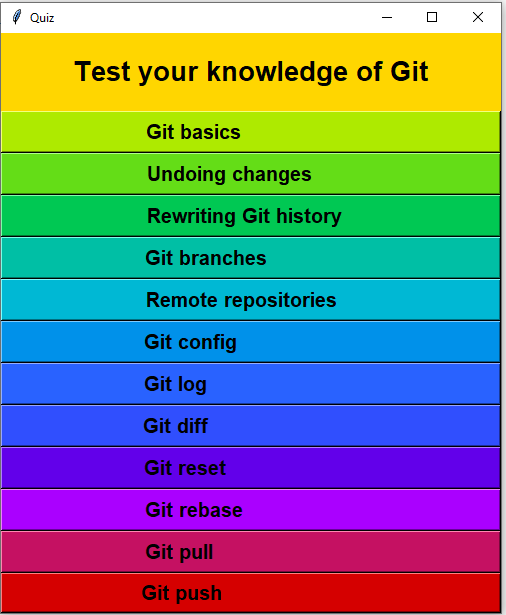 Quiz

Test your knowledge of Git

Git basics

Undoing changes

Rewriting Git history

Git branches

Remote repositories

Git config

Git log

Git diff

Git reset

Git rebase

Git pull

Git push